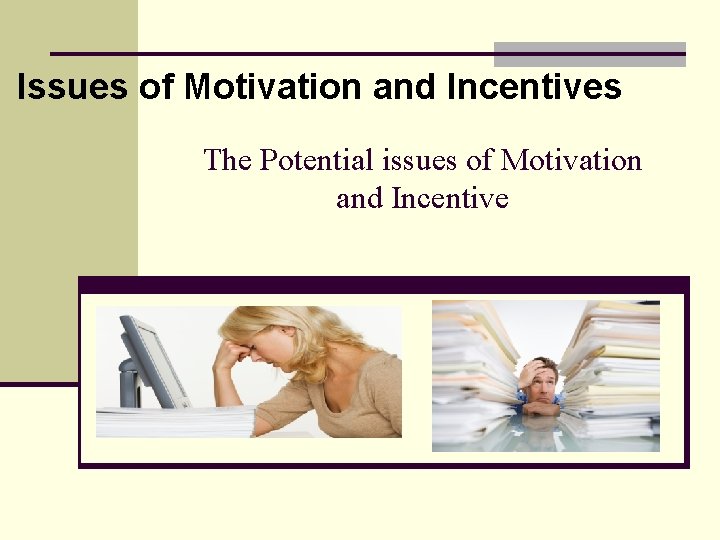 Issues of Motivation and Incentives

The Potential issues of Motivation and Incentive